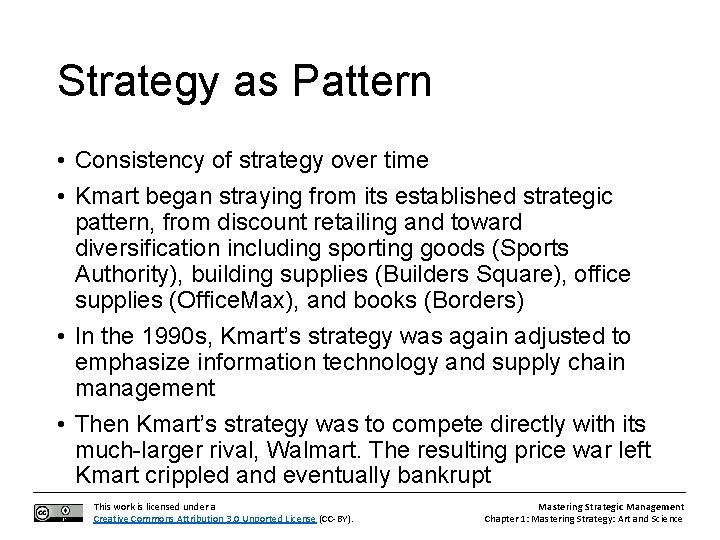 Strategy as Pattern

• Consistency of strategy over time

• Kmart began straying from its established strategic pattern, from discount retailing and toward diversification including sporting goods (Sports Authority), building supplies (Builders Square), office supplies (OfficeMax), and books (Borders)

• In the 1990s, Kmart's strategy was again adjusted to emphasize information technology and supply chain management

• Then Kmart's strategy was to compete directly with its much-larger rival, Walmart. The resulting price war left Kmart crippled and eventually bankrupt

This work is licensed under a Creative Commons Attribution 3.0 Unported License (CC-BY).

Mastering Strategic Management
Chapter 1: Mastering Strategy: Art and Science